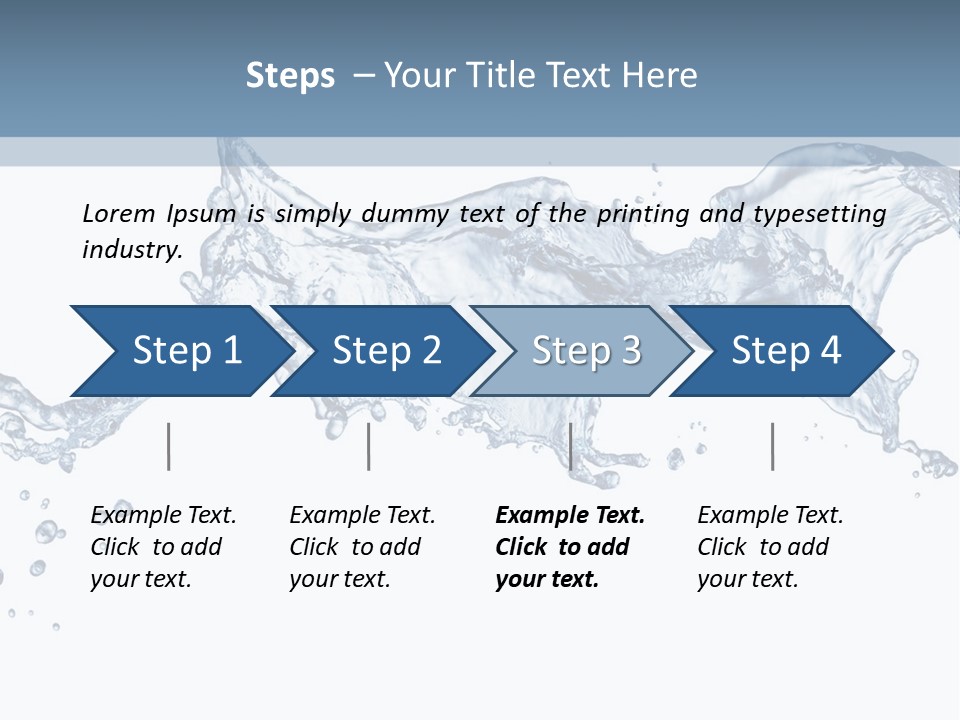 Steps – Your Title Text Here

Lorem Ipsum is simply dummy text of the printing and typesetting industry.

Step 1

Step 2

Step 3

Step 4

Example Text. Click to add your text.

Example Text. Click to add your text.

Example Text. Click to add your text.

Example Text. Click to add your text.